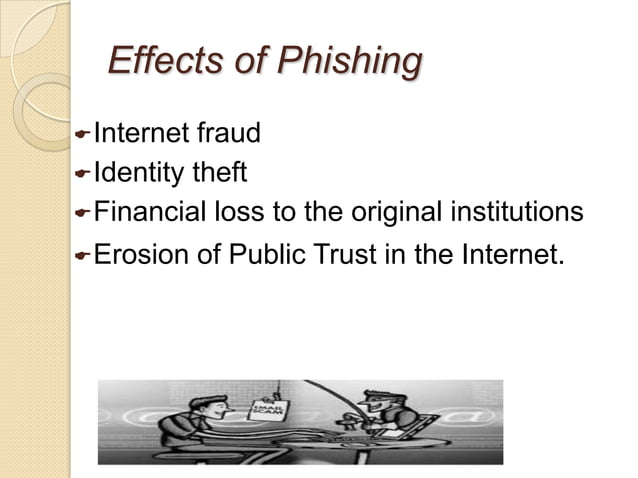 Effects of Phishing

Internet fraud
Identity theft
Financial loss to the original institutions
Erosion of Public Trust in the Internet.

EMAIL SCAM